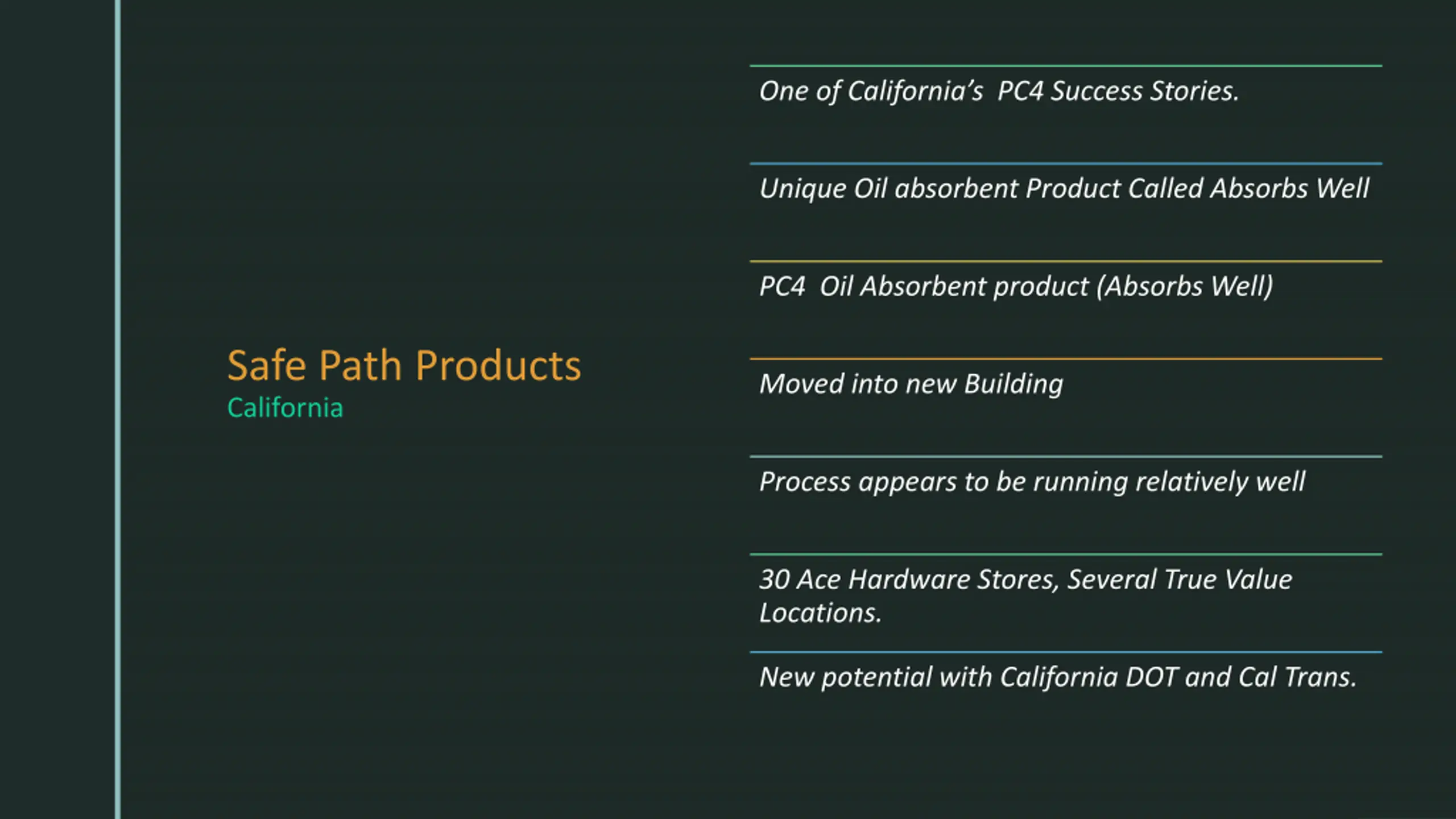 Safe Path Products
California

One of California's PC4 Success Stories.

Unique Oil absorbent Product Called Absorbs Well

PC4 Oil Absorbent product (Absorbs Well)

Moved into new Building

Process appears to be running relatively well

30 Ace Hardware Stores, Several True Value Locations.

New potential with California DOT and Cal Trans.